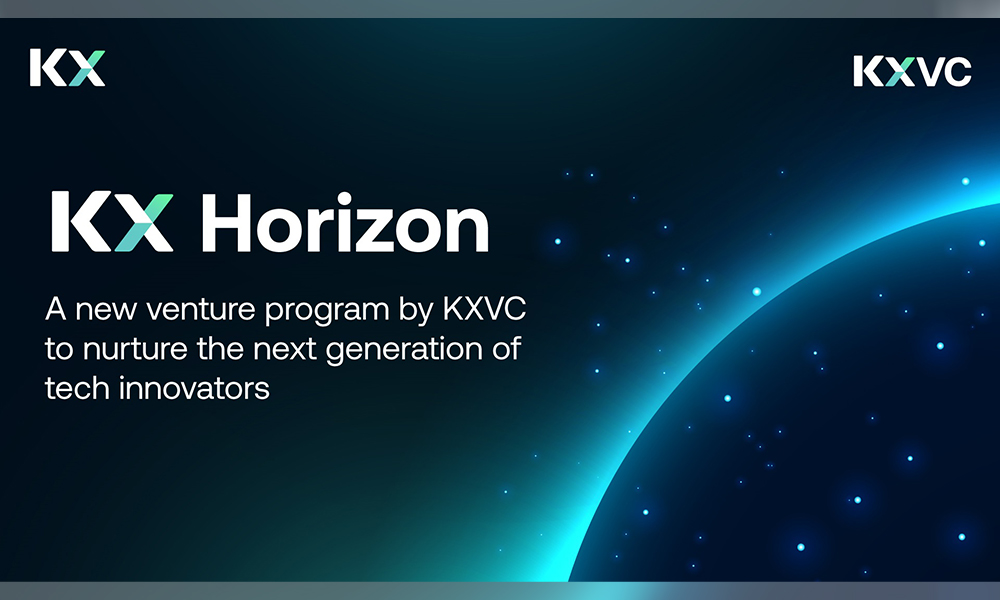 KX

KXVC

KX Horizon

A new venture program by KXVC to nurture the next generation of tech innovators